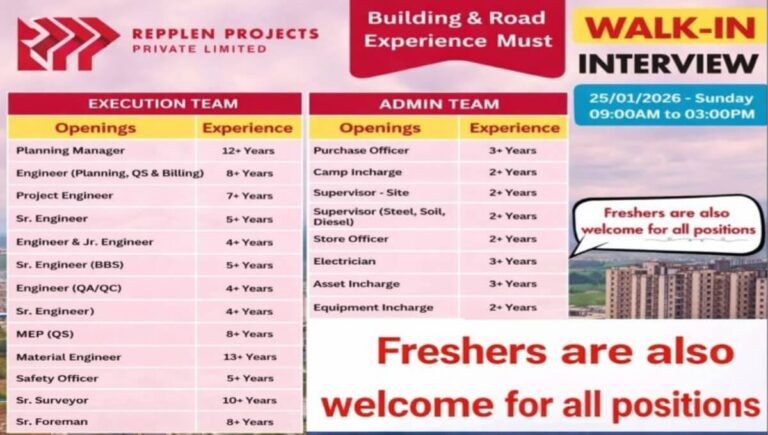 REPPLEN PROJECTS
PRIVATE LIMITED

Building & Road Experience Must

WALK-IN
INTERVIEW

25/01/2026 - Sunday
09:00AM to 03:00PM

EXECUTION TEAM

| Openings | Experience |
|---|---|
| Planning Manager | 12+ Years |
| Engineer (Planning, QS & Billing) | 8+ Years |
| Project Engineer | 7+ Years |
| Sr. Engineer | 5+ Years |
| Engineer & Jr. Engineer | 4+ Years |
| Sr. Engineer (BBS) | 5+ Years |
| Engineer (QA/QC) | 4+ Years |
| Sr. Engineer) | 4+ Years |
| MEP (QS) | 8+ Years |
| Material Engineer | 13+ Years |
| Safety Officer | 5+ Years |
| Sr. Surveyor | 10+ Years |
| Sr. Foreman | 8+ Years |

ADMIN TEAM

| Openings | Experience |
|---|---|
| Purchase Officer | 3+ Years |
| Camp Incharge | 2+ Years |
| Supervisor - Site | 2+ Years |
| Supervisor (Steel, Soil, Diesel) | 2+ Years |
| Store Officer | 2+ Years |
| Electrician | 3+ Years |
| Asset Incharge | 3+ Years |
| Equipment Incharge | 2+ Years |

Freshers are also welcome for all positions

Freshers are also welcome for all positions